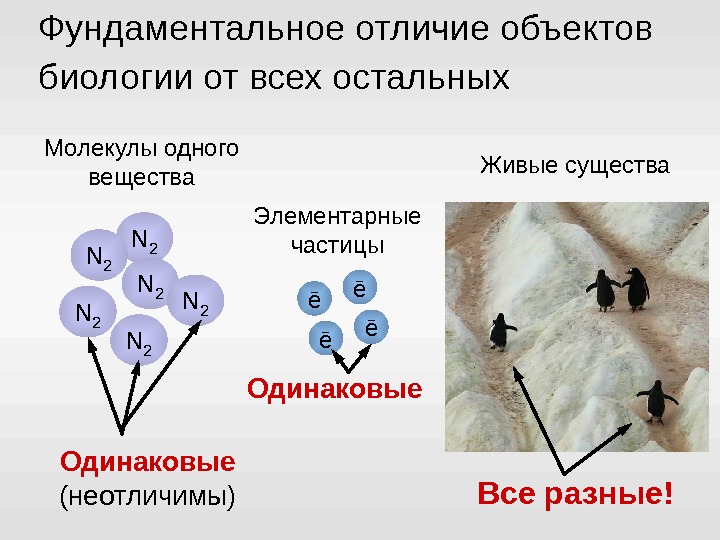 Фундаментальное отличие объектов биологии от всех остальных

Молекулы одного вещества

$N_2$ $N_2$ $N_2$ $N_2$ $N_2$ $N_2$

Одинаковые
(неотличимы)

Элементарные частицы

$\bar{e}$ $\bar{e}$ $\bar{e}$ $\bar{e}$

Одинаковые

Живые существа

Все разные!